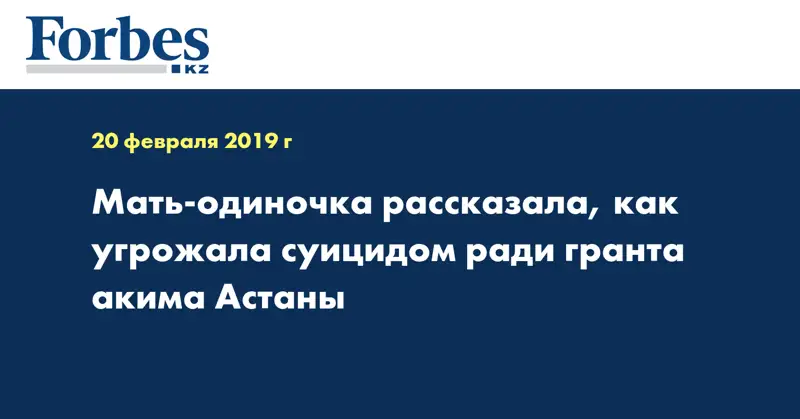 Forbes
KZ

20 февраля 2019 г

Мать-одиночка рассказала, как угрожала суицидом ради гранта акима Астаны